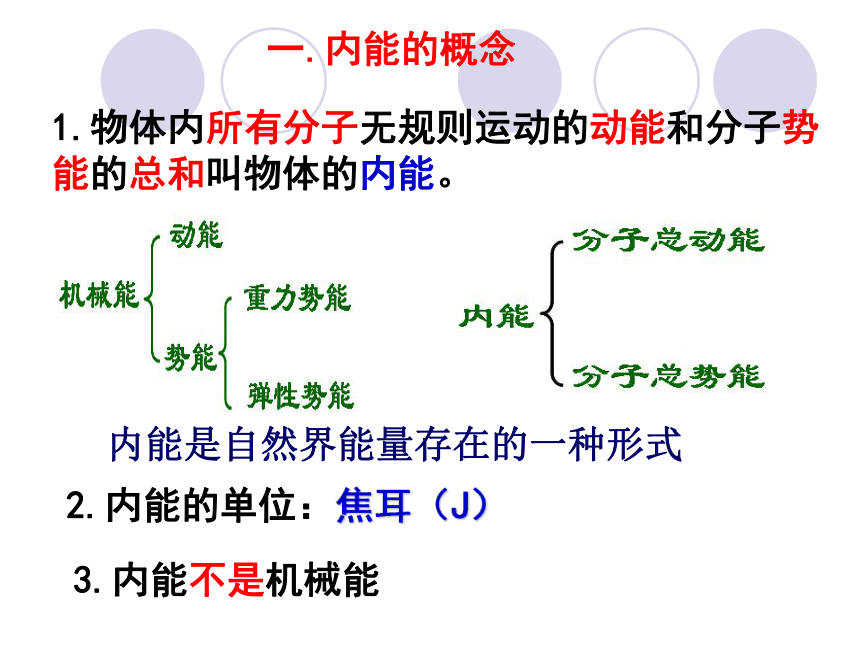 一. 内能的概念

1. 物体内所有分子无规则运动的动能和分子势能的总和叫物体的内能。

机械能
动能
势能
重力势能
弹性势能

内能
分子总动能
分子总势能

内能是自然界能量存在的一种形式

2. 内能的单位：焦耳（J）

3. 内能不是机械能